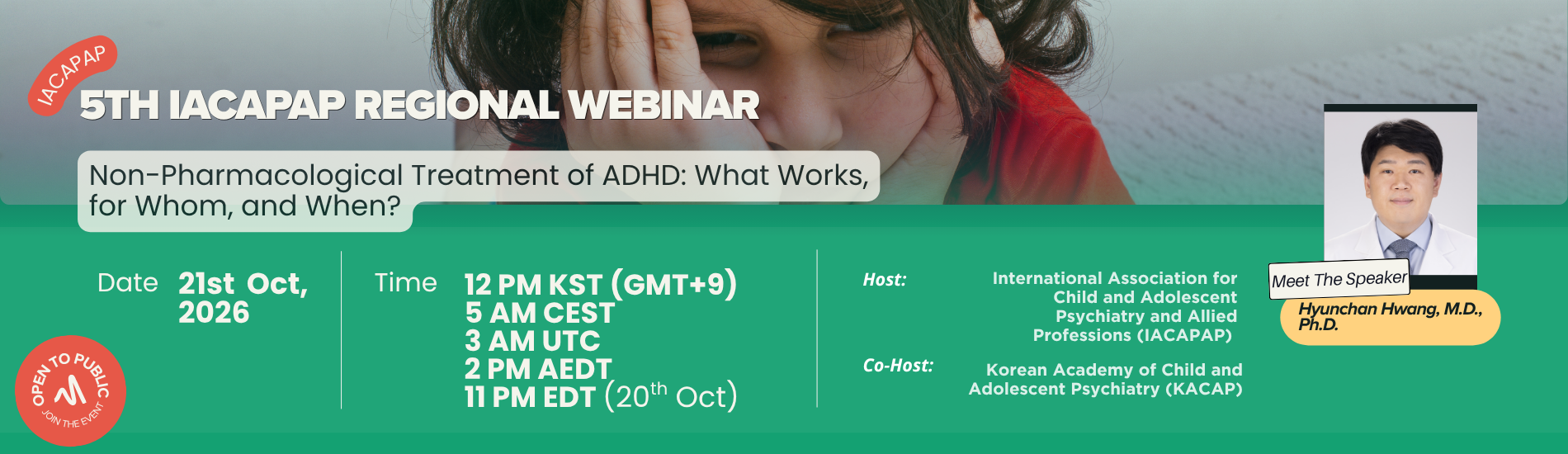 IACAPAP

5TH IACAPAP REGIONAL WEBINAR

Non-Pharmacological Treatment of ADHD: What Works, for Whom, and When?

Date 21st Oct, 2026

Time 12 PM KST (GMT+9)
5 AM CEST
3 AM UTC
2 PM AEDT
11 PM EDT (20$^{th}$ Oct)

Host: International Association for Child and Adolescent Psychiatry and Allied Professions (IACAPAP)

Co-Host: Korean Academy of Child and Adolescent Psychiatry (KACAP)

Meet The Speaker

Hyunchan Hwang, M.D., Ph.D.

OPEN TO PUBLIC
JOIN THE EVENT